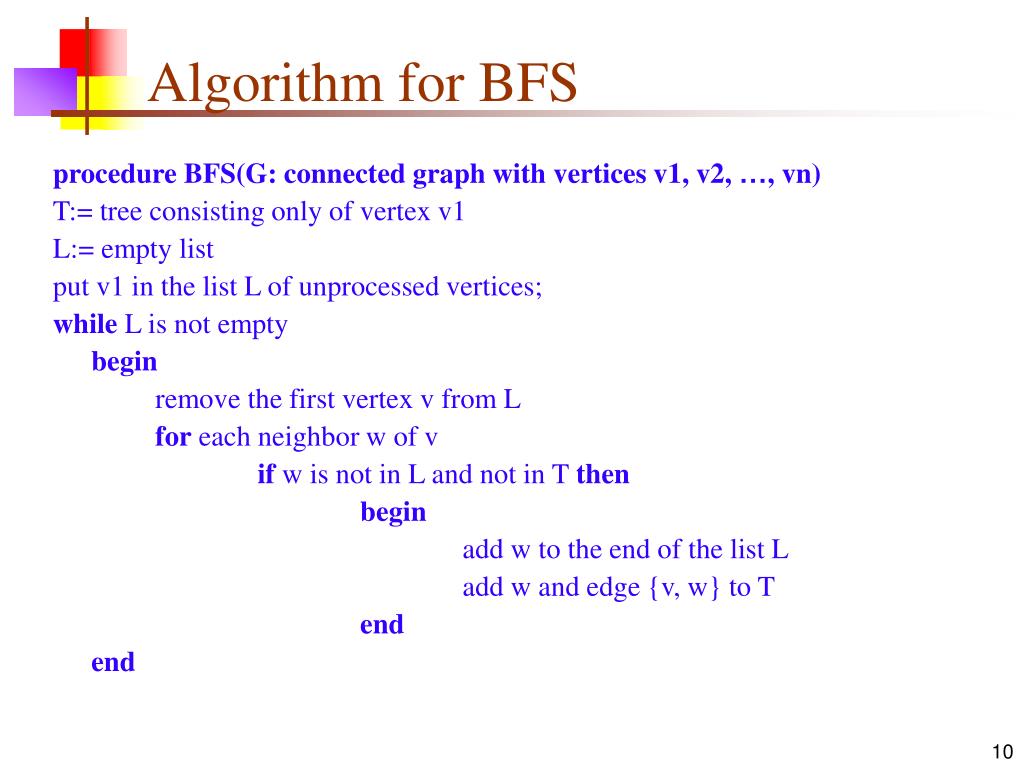 Algorithm for BFS

procedure BFS(G: connected graph with vertices v1, v2, …, vn)
T:= tree consisting only of vertex v1
L:= empty list
put v1 in the list L of unprocessed vertices;
while L is not empty
begin
remove the first vertex v from L
for each neighbor w of v
if w is not in L and not in T then
begin
add w to the end of the list L
add w and edge {v, w} to T
end
end

10